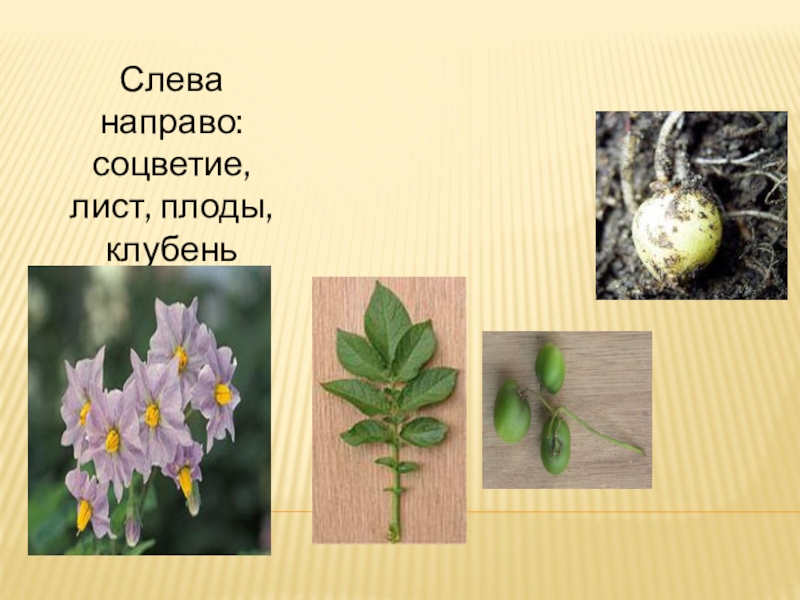 Слева направо: соцветие, лист, плоды, клубень